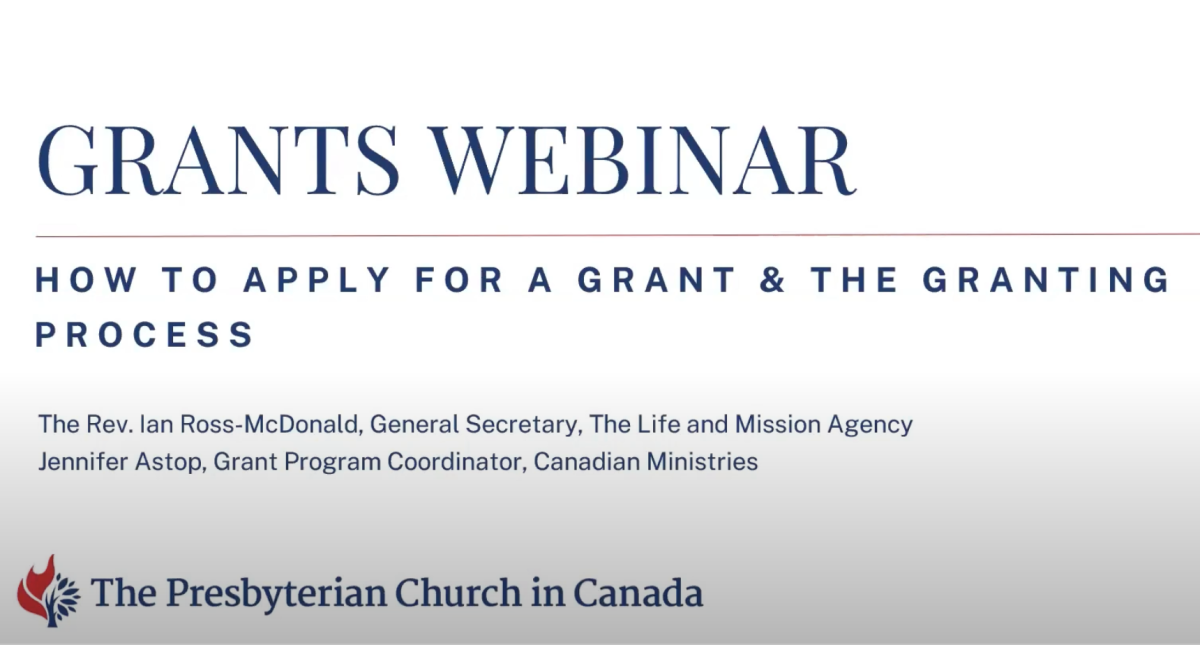 GRANTS WEBINAR

HOW TO APPLY FOR A GRANT & THE GRANTING PROCESS

The Rev. Ian Ross-McDonald, General Secretary, The Life and Mission Agency
Jennifer Astop, Grant Program Coordinator, Canadian Ministries

The Presbyterian Church in Canada